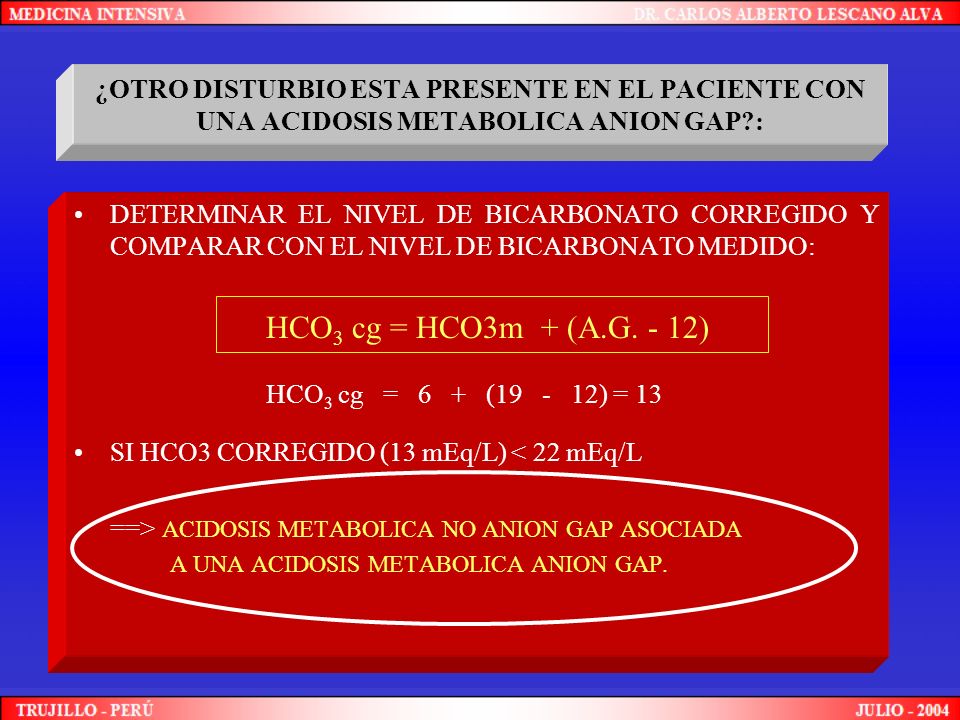 MEDICINA INTENSIVA

DR. CARLOS ALBERTO LESCANO ALVA

¿OTRO DISTURBIO ESTA PRESENTE EN EL PACIENTE CON UNA ACIDOSIS METABOLICA ANION GAP?:

• DETERMINAR EL NIVEL DE BICARBONATO CORREGIDO Y COMPARAR CON EL NIVEL DE BICARBONATO MEDIDO:

$HCO_3$ cg = HCO3m + (A.G. - 12)

$HCO_3$ cg = 6 + (19 - 12) = 13

• SI HCO3 CORREGIDO (13 mEq/L) < 22 mEq/L

==> ACIDOSIS METABOLICA NO ANION GAP ASOCIADA A UNA ACIDOSIS METABOLICA ANION GAP.

TRUJILLO - PERÚ

JULIO - 2004